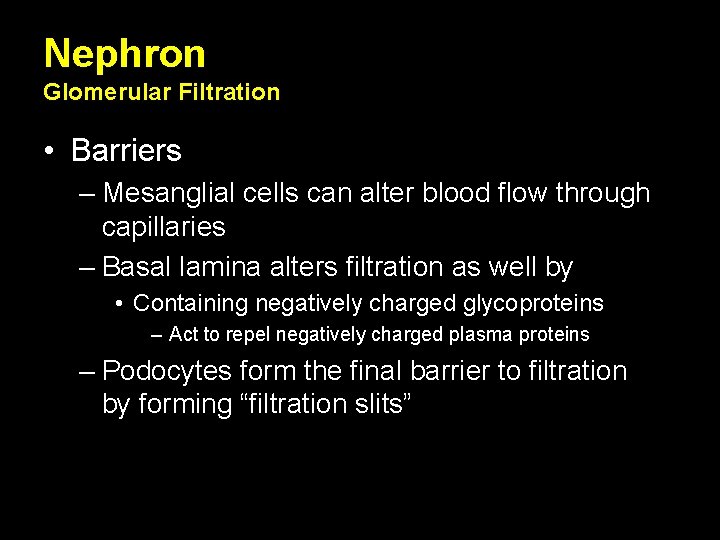 Nephron
Glomerular Filtration

• Barriers
– Mesanglial cells can alter blood flow through capillaries
– Basal lamina alters filtration as well by
• Containing negatively charged glycoproteins
– Act to repel negatively charged plasma proteins
– Podocytes form the final barrier to filtration by forming “filtration slits”